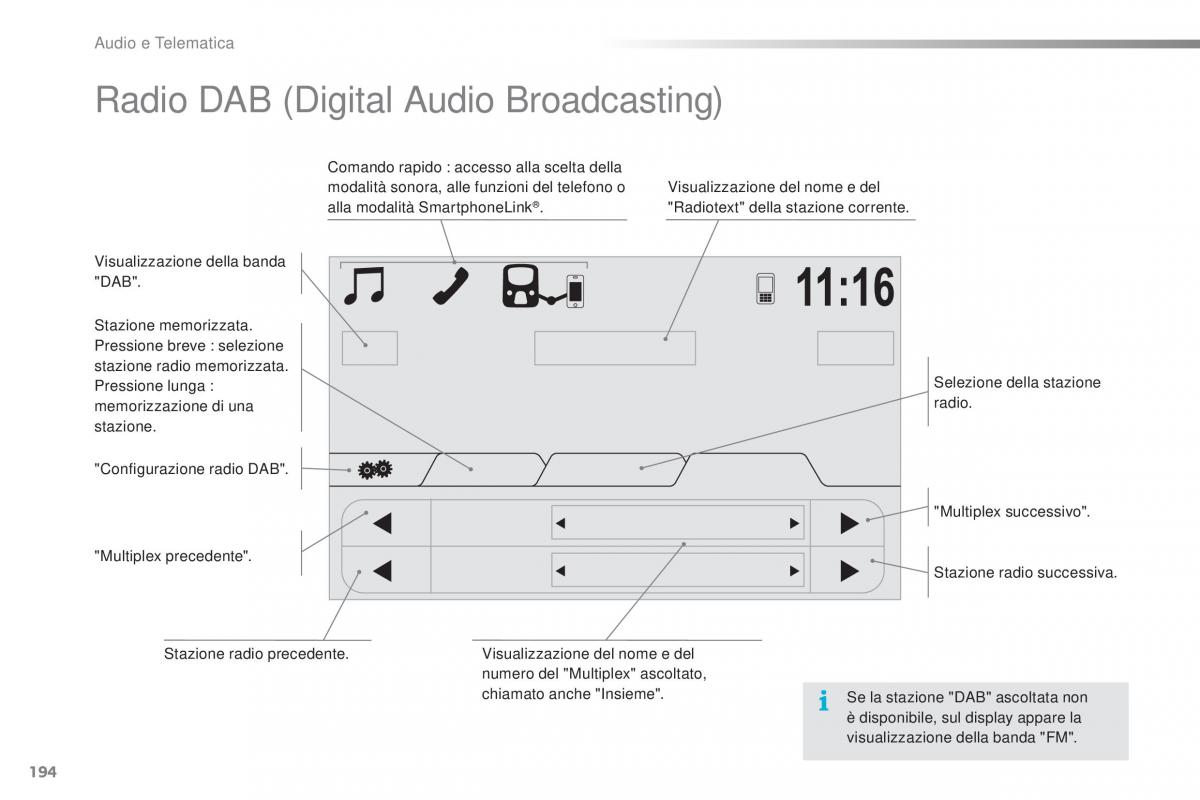 Audio e Telematica

Radio DAB (Digital Audio Broadcasting)

Comando rapido : accesso alla scelta della modalità sonora, alle funzioni del telefono o alla modalità SmartphoneLink®.

Visualizzazione del nome e del "Radiotext" della stazione corrente.

Visualizzazione della banda "DAB".

11:16

Stazione memorizzata. Pressione breve : selezione stazione radio memorizzata. Pressione lunga : memorizzazione di una stazione.

Selezione della stazione radio.

"Configurazione radio DAB".

"Multiplex successivo".

"Multiplex precedente".

Stazione radio successiva.

Stazione radio precedente.

Visualizzazione del nome e del numero del "Multiplex" ascoltato, chiamato anche "Insieme".

Se la stazione "DAB" ascoltata non è disponibile, sul display appare la visualizzazione della banda "FM".

194